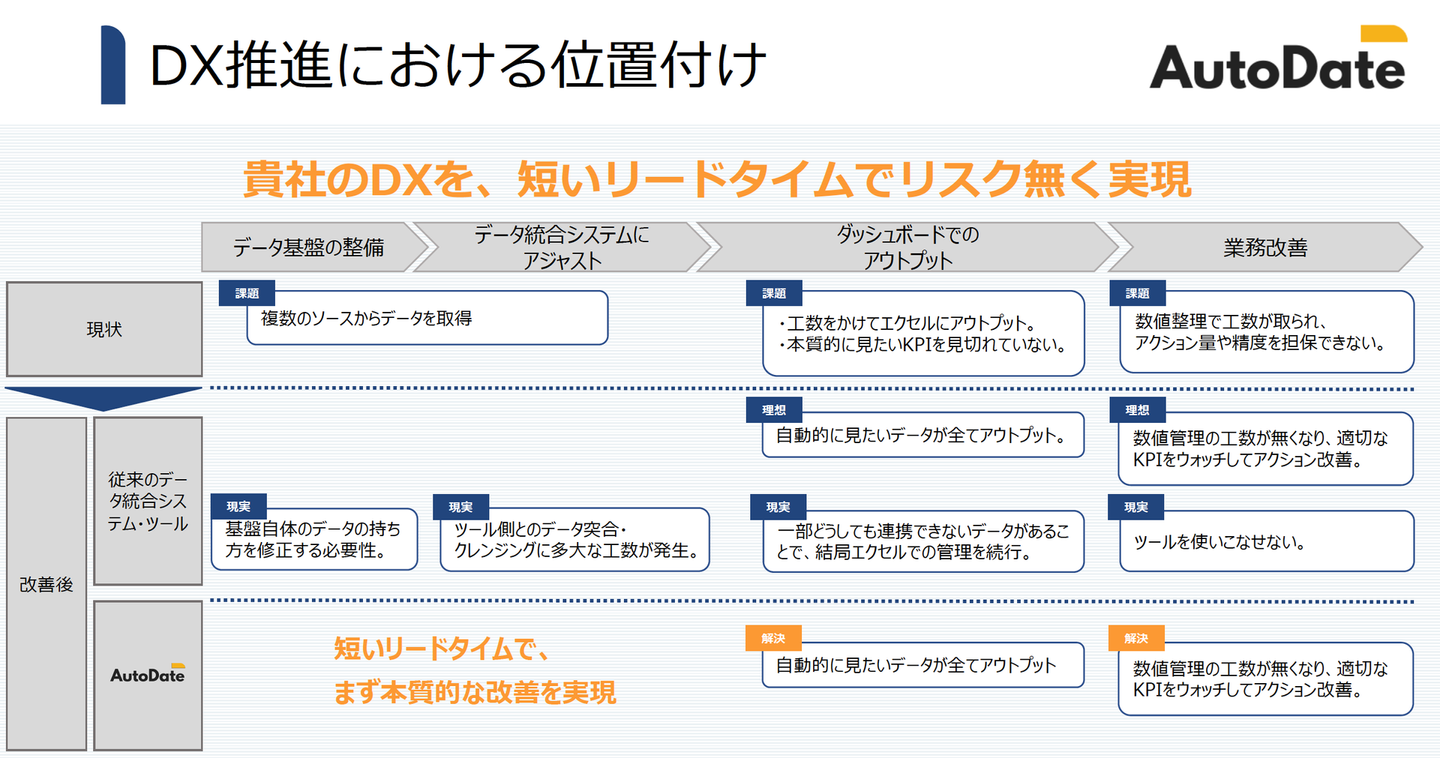 DX推進における位置付け

AutoDate

貴社のDXを、短いリードタイムでリスク無く実現

データ基盤の整備

データ統合システムにアジャスト

ダッシュボードでのアウトプット

業務改善

現状

課題
複数のソースからデータを取得

課題
・工数をかけてエクセルにアウトプット。
・本質的に見たいKPIを見切れていない。

課題
数値整理で工数が取られ、アクション量や精度を担保できない。

改善後

従来のデータ統合システム・ツール

理想
自動的に見たいデータが全てアウトプット。

理想
数値管理の工数が無くなり、適切なKPIをウォッチしてアクション改善。

現実
基盤自体のデータの持ち方を修正する必要性。

現実
ツール側とのデータ突合・クレンジングに多大な工数が発生。

現実
一部どうしても連携できないデータがあることで、結局エクセルでの管理を続行。

現実
ツールを使いこなせない。

AutoDate

短いリードタイムで、
まず本質的な改善を実現

解決
自動的に見たいデータが全てアウトプット

解決
数値管理の工数が無くなり、適切なKPIをウォッチしてアクション改善。